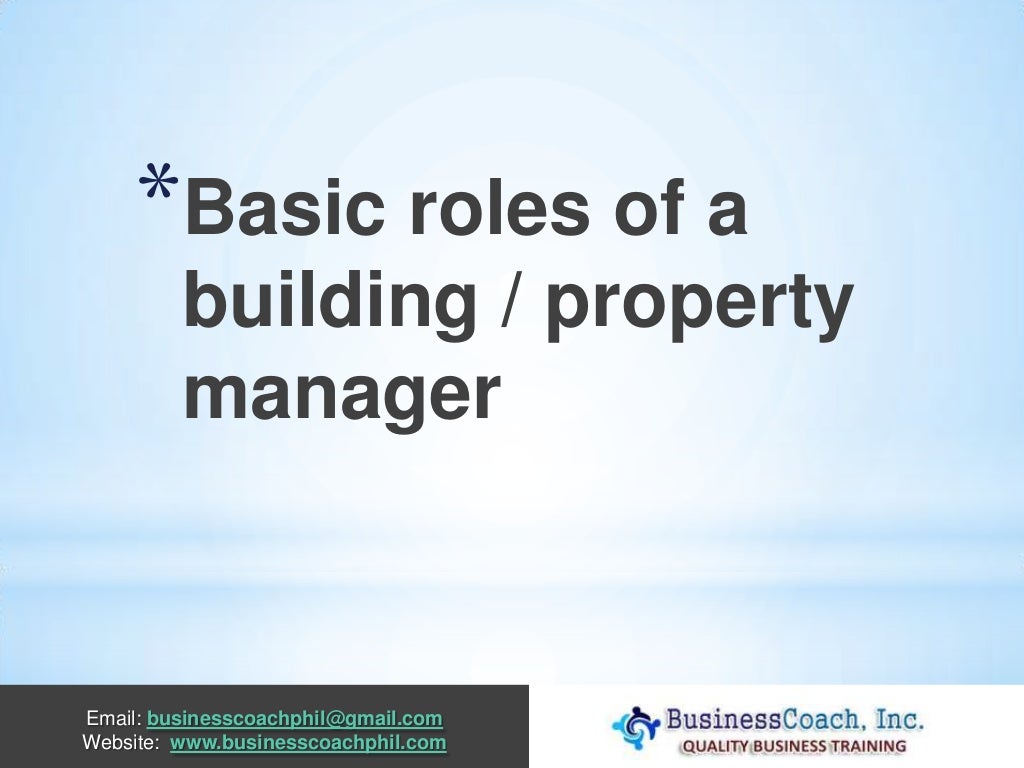 *Basic roles of a building / property manager

Email: businesscoachphil@gmail.com
Website: www.businesscoachphil.com

BusinessCoach, Inc.
QUALITY BUSINESS TRAINING